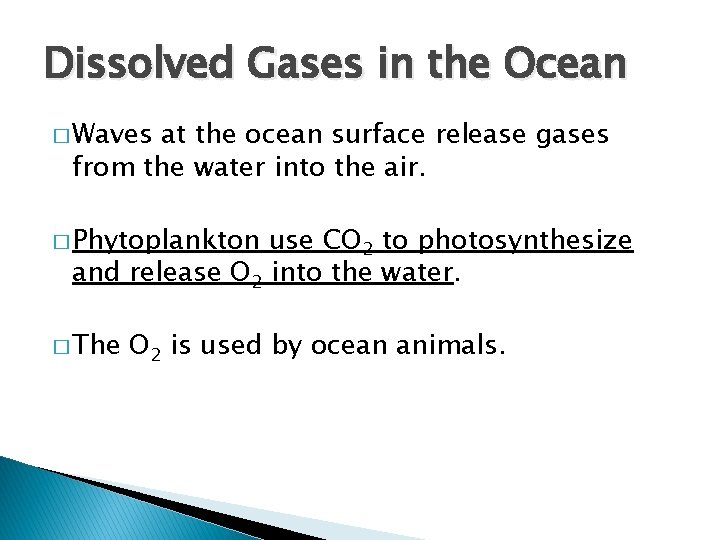 Dissolved Gases in the Ocean

□ Waves at the ocean surface release gases from the water into the air.

□ Phytoplankton use $CO_2$ to photosynthesize and release $O_2$ into the water.

□ The $O_2$ is used by ocean animals.